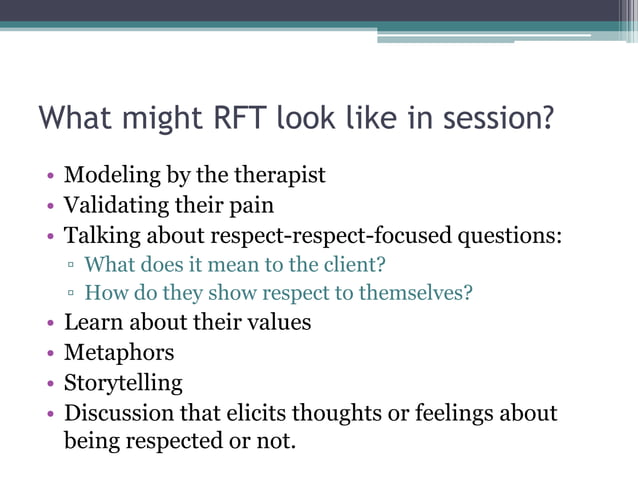 What might RFT look like in session?

• Modeling by the therapist
• Validating their pain
• Talking about respect-respect-focused questions:
 ▫ What does it mean to the client?
 ▫ How do they show respect to themselves?
• Learn about their values
• Metaphors
• Storytelling
• Discussion that elicits thoughts or feelings about being respected or not.